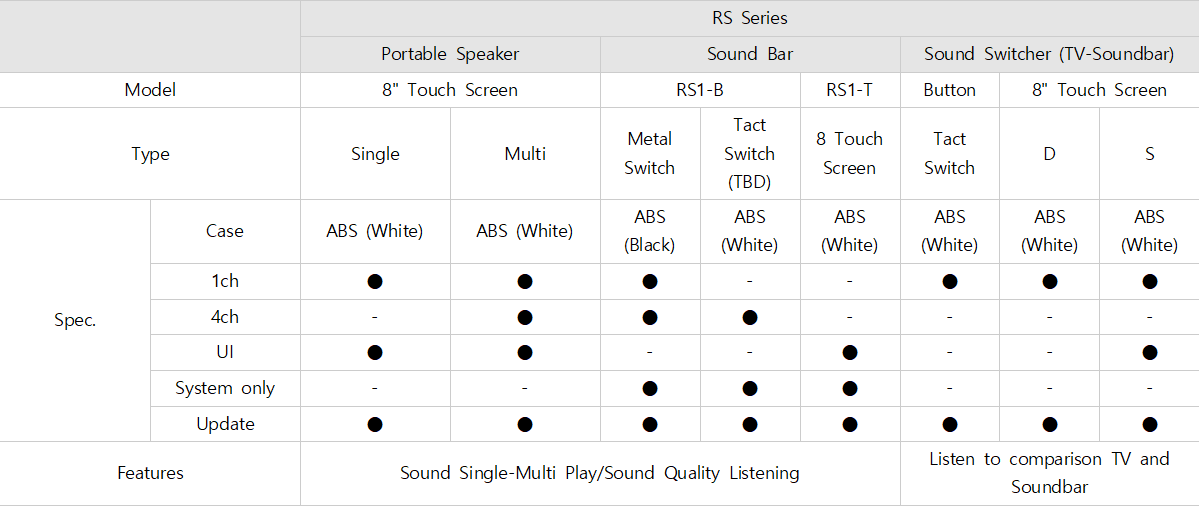 | | | RS Series | | | | | | | |
|---|---|---|---|---|---|---|---|---|---|
| | | Portable Speaker | | Sound Bar | | | Sound Switcher (TV-Soundbar) | | |
| Model | | 8" Touch Screen | | RS1-B | | RS1-T | Button | 8" Touch Screen | |
| Type | | Single | Multi | Metal Switch | Tact Switch (TBD) | 8 Touch Screen | Tact Switch | D | S |
| Spec. | Case | ABS (White) | ABS (White) | ABS (Black) | ABS (White) | ABS (White) | ABS (White) | ABS (White) | ABS (White) |
| | 1ch | ● | ● | ● | - | - | ● | ● | ● |
| | 4ch | - | ● | ● | ● | - | - | - | - |
| | UI | ● | ● | - | - | ● | - | - | ● |
| | System only | - | - | ● | ● | ● | - | - | - |
| | Update | ● | ● | ● | ● | ● | ● | ● | ● |
| Features | | Sound Single-Multi Play/Sound Quality Listening | | | | | Listen to comparison TV and Soundbar | | |